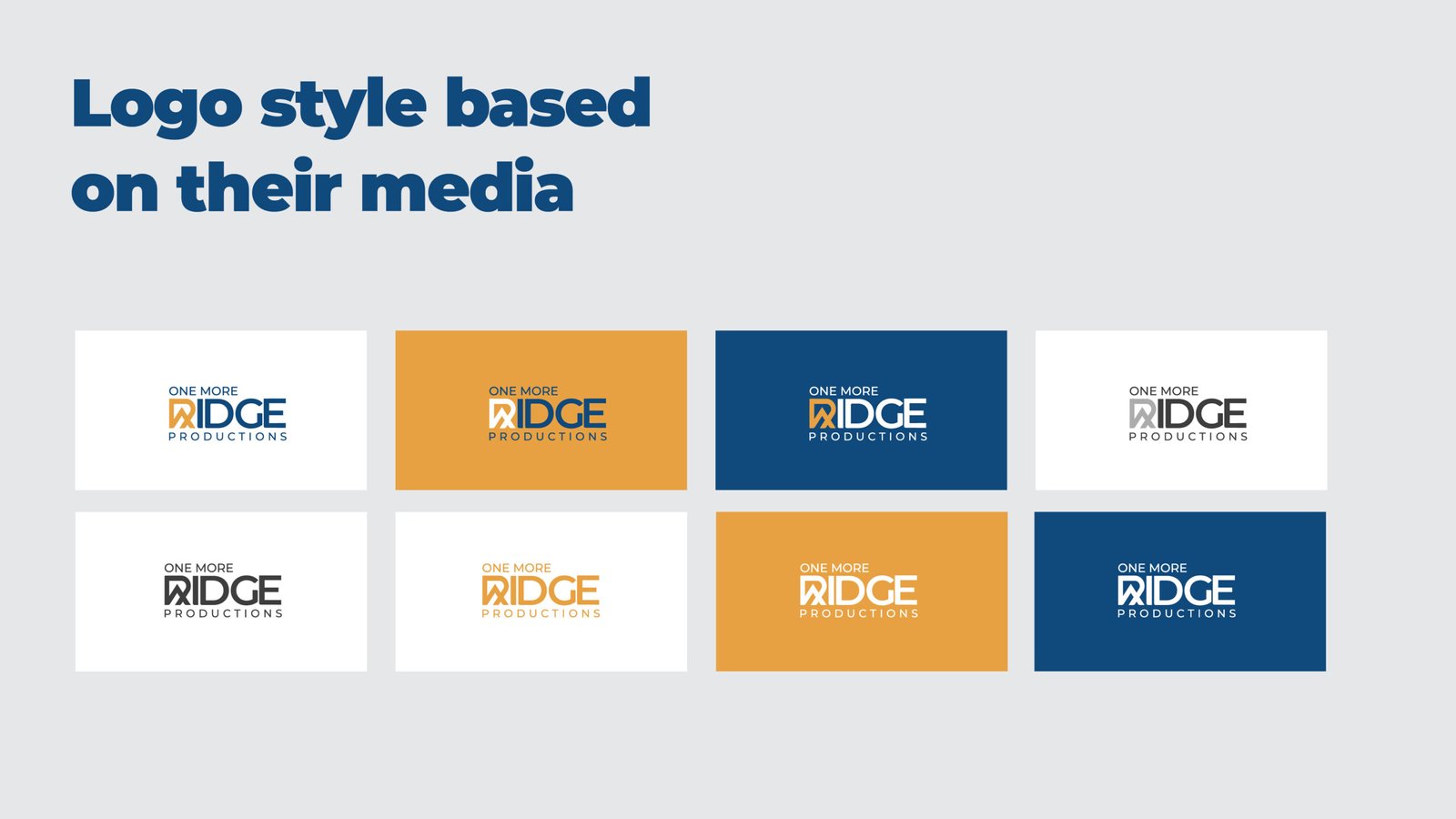 Logo style based on their media

ONE MORE RIDGE PRODUCTIONS

ONE MORE RIDGE PRODUCTIONS

ONE MORE RIDGE PRODUCTIONS

ONE MORE RIDGE PRODUCTIONS

ONE MORE RIDGE PRODUCTIONS

ONE MORE RIDGE PRODUCTIONS

ONE MORE RIDGE PRODUCTIONS

ONE MORE RIDGE PRODUCTIONS